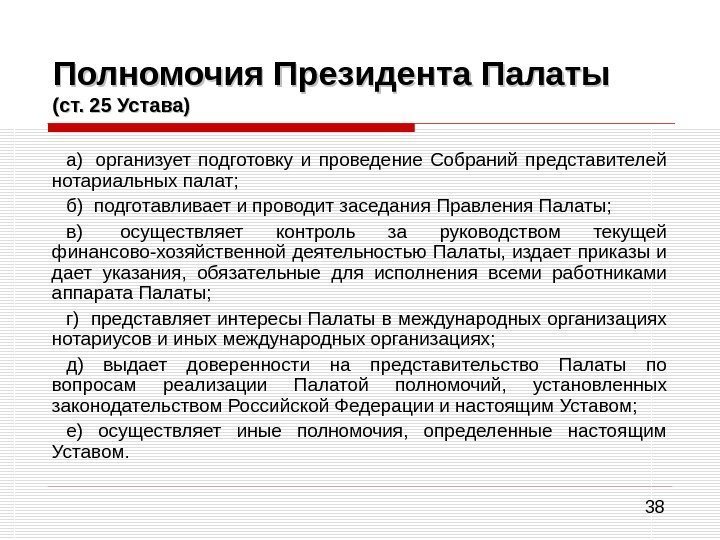 Полномочия Президента Палаты
(ст. 25 Устава)

а) организует подготовку и проведение Собраний представителей нотариальных палат;

б) подготавливает и проводит заседания Правления Палаты;

в) осуществляет контроль за руководством текущей финансово-хозяйственной деятельностью Палаты, издает приказы и дает указания, обязательные для исполнения всеми работниками аппарата Палаты;

г) представляет интересы Палаты в международных организациях нотариусов и иных международных организациях;

д) выдает доверенности на представительство Палаты по вопросам реализации Палатой полномочий, установленных законодательством Российской Федерации и настоящим Уставом;

е) осуществляет иные полномочия, определенные настоящим Уставом.

38